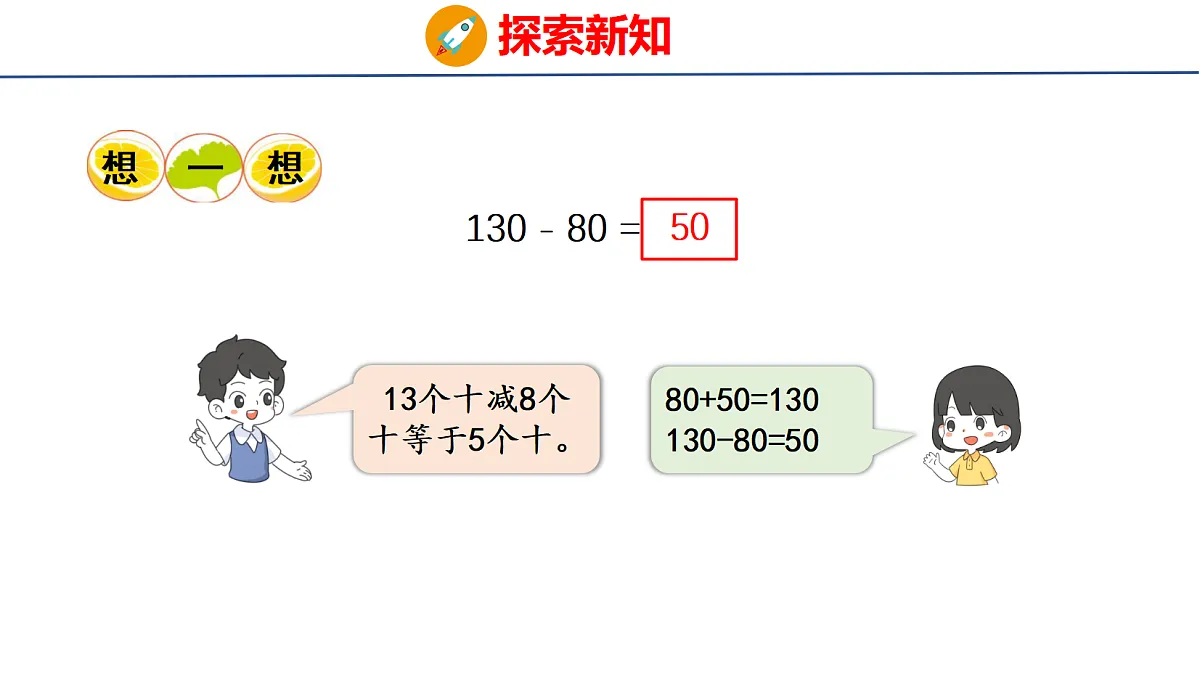 探索新知

想一想

$130 - 80 = 50$

13个十减8个十等于5个十。

$80+50=130$
$130-80=50$